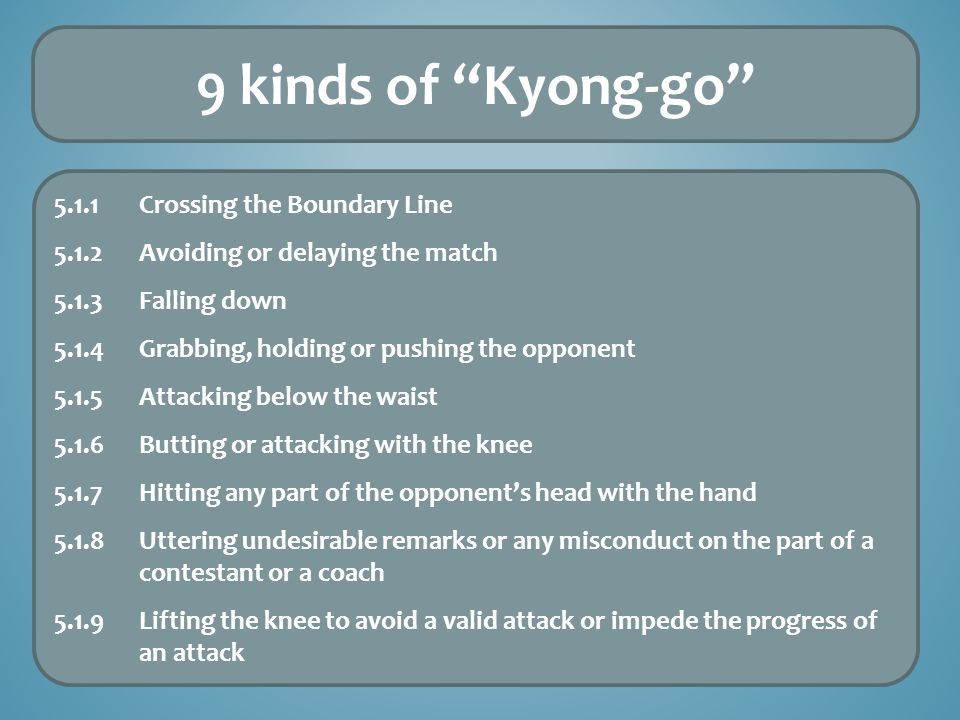 9 kinds of “Kyong-go”

5.1.1 Crossing the Boundary Line

5.1.2 Avoiding or delaying the match

5.1.3 Falling down

5.1.4 Grabbing, holding or pushing the opponent

5.1.5 Attacking below the waist

5.1.6 Butting or attacking with the knee

5.1.7 Hitting any part of the opponent’s head with the hand

5.1.8 Uttering undesirable remarks or any misconduct on the part of a contestant or a coach

5.1.9 Lifting the knee to avoid a valid attack or impede the progress of an attack